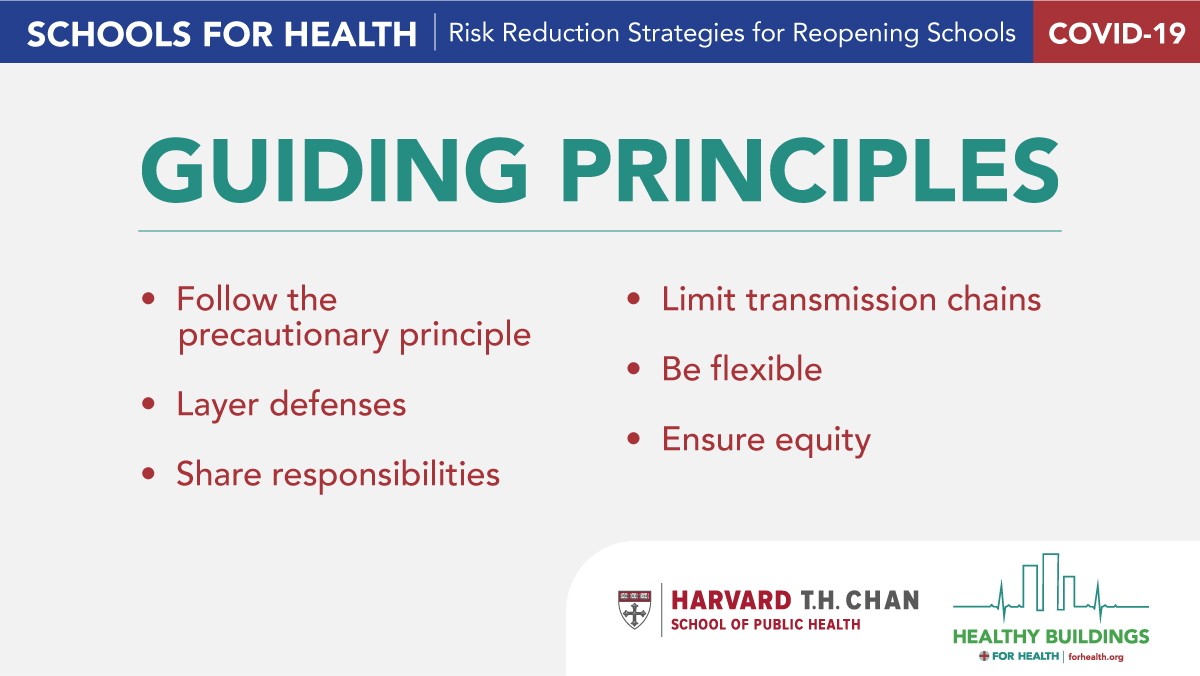 SCHOOLS FOR HEALTH | Risk Reduction Strategies for Reopening Schools COVID-19

GUIDING PRINCIPLES

• Follow the precautionary principle
• Layer defenses
• Share responsibilities

• Limit transmission chains
• Be flexible
• Ensure equity

HARVARD T.H. CHAN SCHOOL OF PUBLIC HEALTH

HEALTHY BUILDINGS FOR HEALTH | forhealth.org